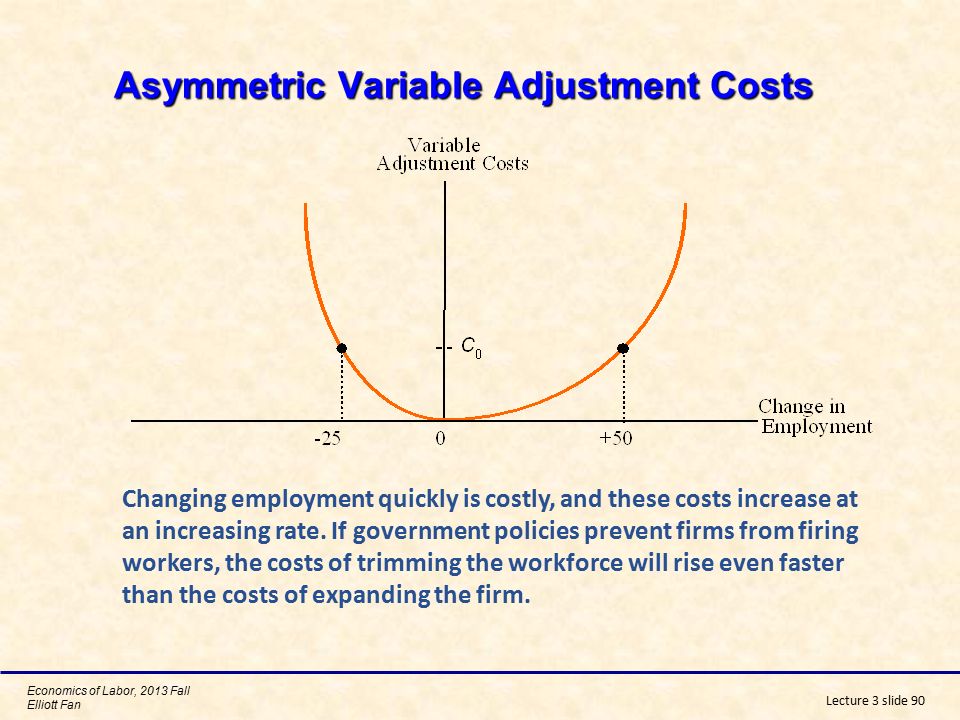 Asymmetric Variable Adjustment Costs

Variable Adjustment Costs

$C_0$

Change in Employment

-25

0

+50

Changing employment quickly is costly, and these costs increase at an increasing rate. If government policies prevent firms from firing workers, the costs of trimming the workforce will rise even faster than the costs of expanding the firm.

Economics of Labor, 2013 Fall
Elliott Fan

Lecture 3 slide 90